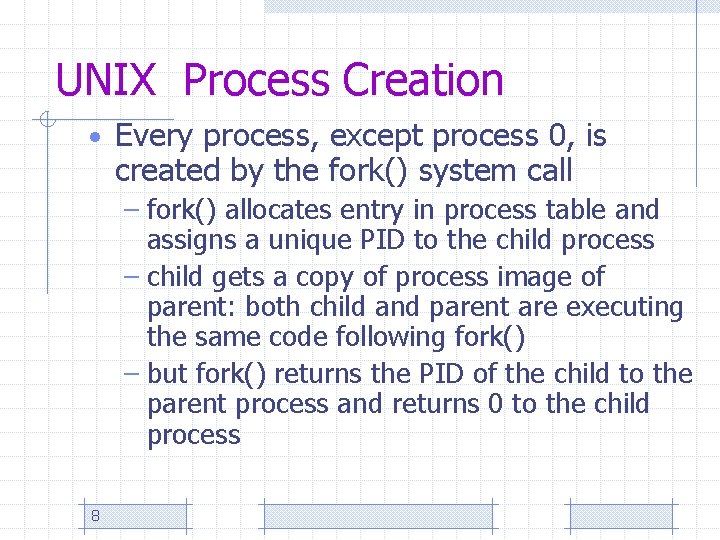 UNIX Process Creation

• Every process, except process 0, is created by the fork() system call

– fork() allocates entry in process table and assigns a unique PID to the child process

– child gets a copy of process image of parent: both child and parent are executing the same code following fork()

– but fork() returns the PID of the child to the parent process and returns 0 to the child process

8